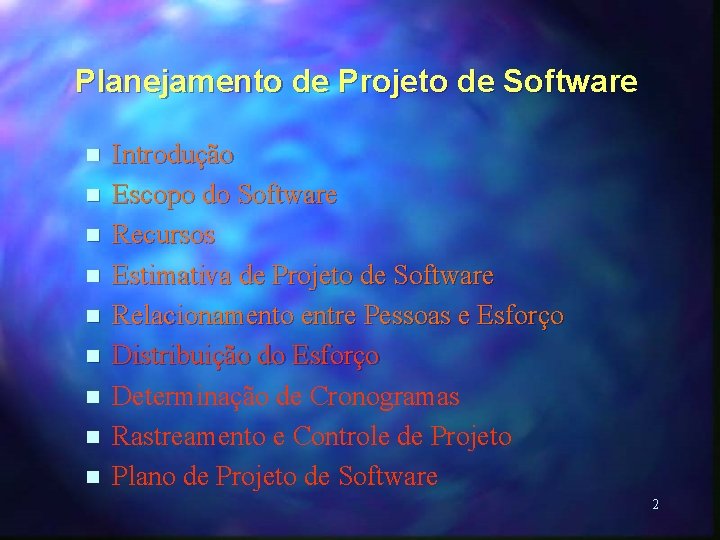 Planejamento de Projeto de Software

- Introdução
- Escopo do Software
- Recursos
- Estimativa de Projeto de Software
- Relacionamento entre Pessoas e Esforço
- Distribuição do Esforço
- Determinação de Cronogramas
- Rastreamento e Controle de Projeto
- Plano de Projeto de Software

2